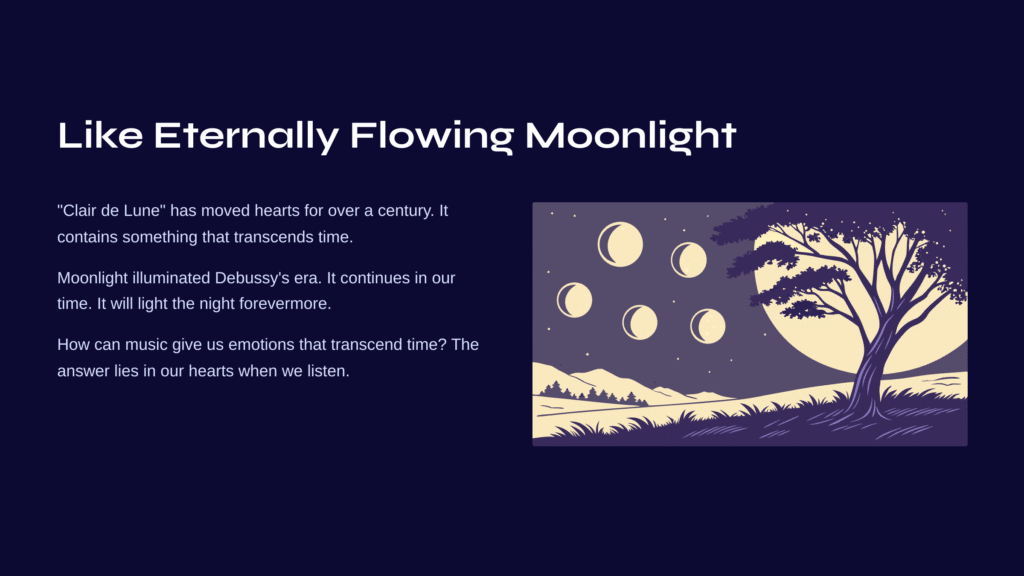 Like Eternally Flowing Moonlight

"Clair de Lune" has moved hearts for over a century. It contains something that transcends time.

Moonlight illuminated Debussy's era. It continues in our time. It will light the night forevermore.

How can music give us emotions that transcend time? The answer lies in our hearts when we listen.